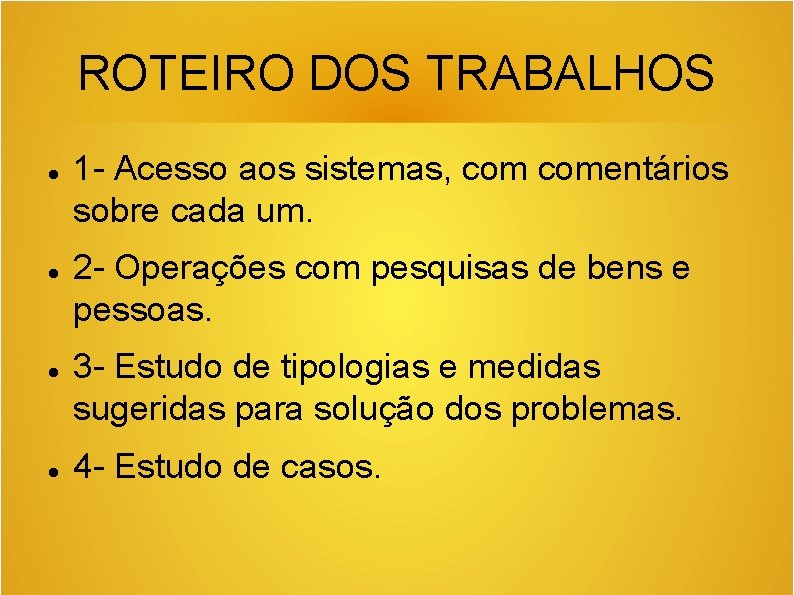 ROTEIRO DOS TRABALHOS

- 1- Acesso aos sistemas, com comentários sobre cada um.
- 2- Operações com pesquisas de bens e pessoas.
- 3- Estudo de tipologias e medidas sugeridas para solução dos problemas.
- 4- Estudo de casos.